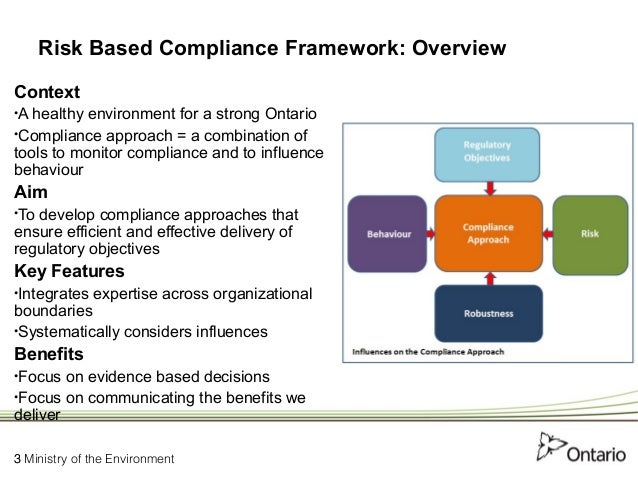 Risk Based Compliance Framework: Overview

Context

•A healthy environment for a strong Ontario

•Compliance approach = a combination of tools to monitor compliance and to influence behaviour

Aim

•To develop compliance approaches that ensure efficient and effective delivery of regulatory objectives

Key Features

•Integrates expertise across organizational boundaries

•Systematically considers influences

Benefits

•Focus on evidence based decisions

•Focus on communicating the benefits we deliver

Regulatory Objectives

Behaviour

Compliance Approach

Risk

Robustness

Influences on the Compliance Approach

3 Ministry of the Environment

Ontario